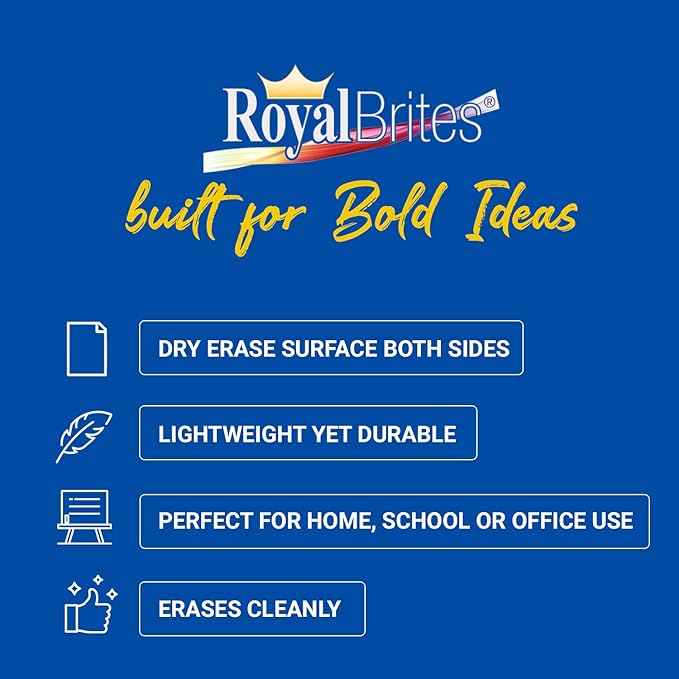 RoyalBrites®

built for Bold Ideas

DRY ERASE SURFACE BOTH SIDES

LIGHTWEIGHT YET DURABLE

PERFECT FOR HOME, SCHOOL OR OFFICE USE

ERASES CLEANLY